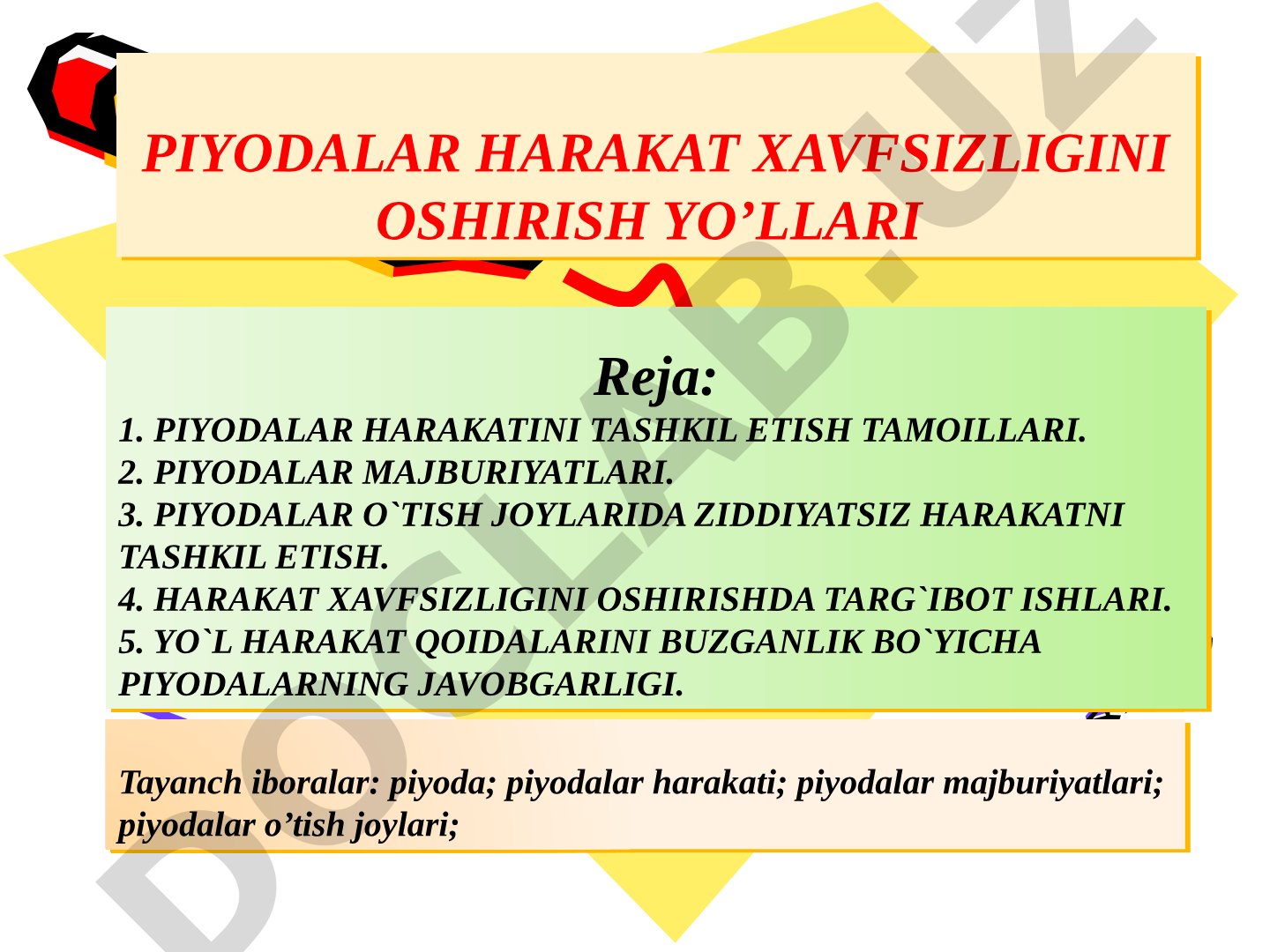 PIYODALAR HARAKAT XAVFSIZLIGINI OSHIRISH YO’LLARI

Reja:
1. PIYODALAR HARAKATINI TASHKIL ETISH TAMOILLARI.
2. PIYODALAR MAJBURIYATLARI.
3. PIYODALAR O`TISH JOYLARIDA ZIDDIYATSIZ HARAKATNI TASHKIL ETISH.
4. HARAKAT XAVFSIZLIGINI OSHIRISHDA TARG`IBOT ISHLARI.
5. YO`L HARAKAT QOIDALARINI BUZGANLIK BO`YICHA PIYODALARNING JAVOBGARLIGI.

Tayanch iboralar: piyoda; piyodalar harakati; piyodalar majburiyatlari; piyodalar o’tish joylari;

DOCLAB.UZ